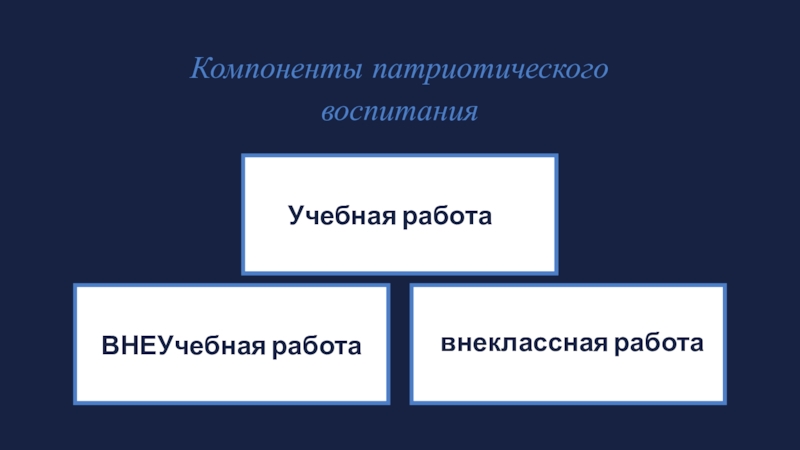 Компоненты патриотического воспитания

Учебная работа

ВНЕУчебная работа

внеклассная работа